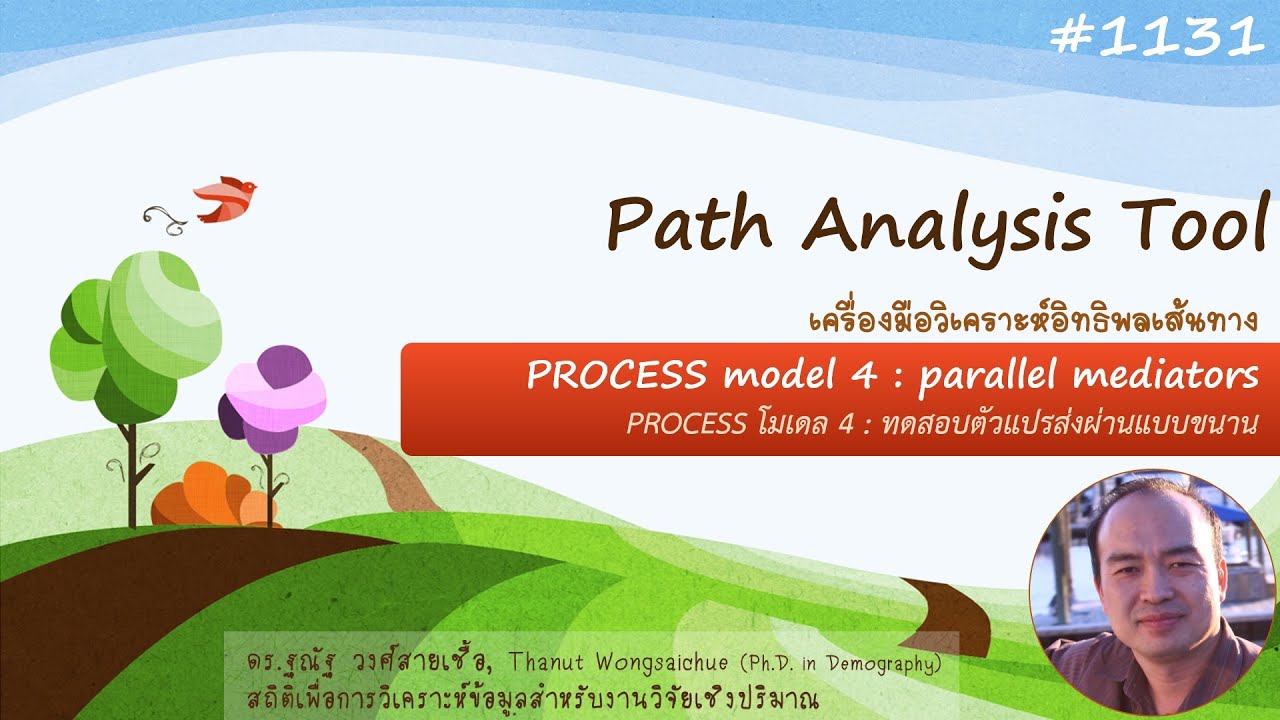 #1131

Path Analysis Tool

เครื่องมือวิเคราะห์อิทธิพลเส้นทาง

PROCESS model 4 : parallel mediators

PROCESS โมเดล 4 : ทดสอบตัวแปรส่งผ่านแบบขนาน

ดร.ฐณัฐ วงศ์สายเชื้อ, Thanut Wongsaichue (Ph.D. in Demography)
สถิติเพื่อการวิเคราะห์ข้อมูลสำหรับงานวิจัยเชิงปริมาณ